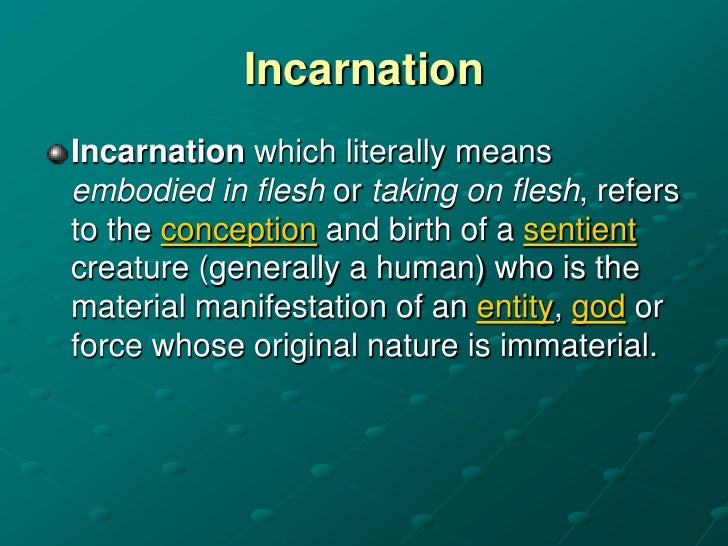 Incarnation

Incarnation which literally means embodied in flesh or taking on flesh, refers to the conception and birth of a sentient creature (generally a human) who is the material manifestation of an entity, god or force whose original nature is immaterial.